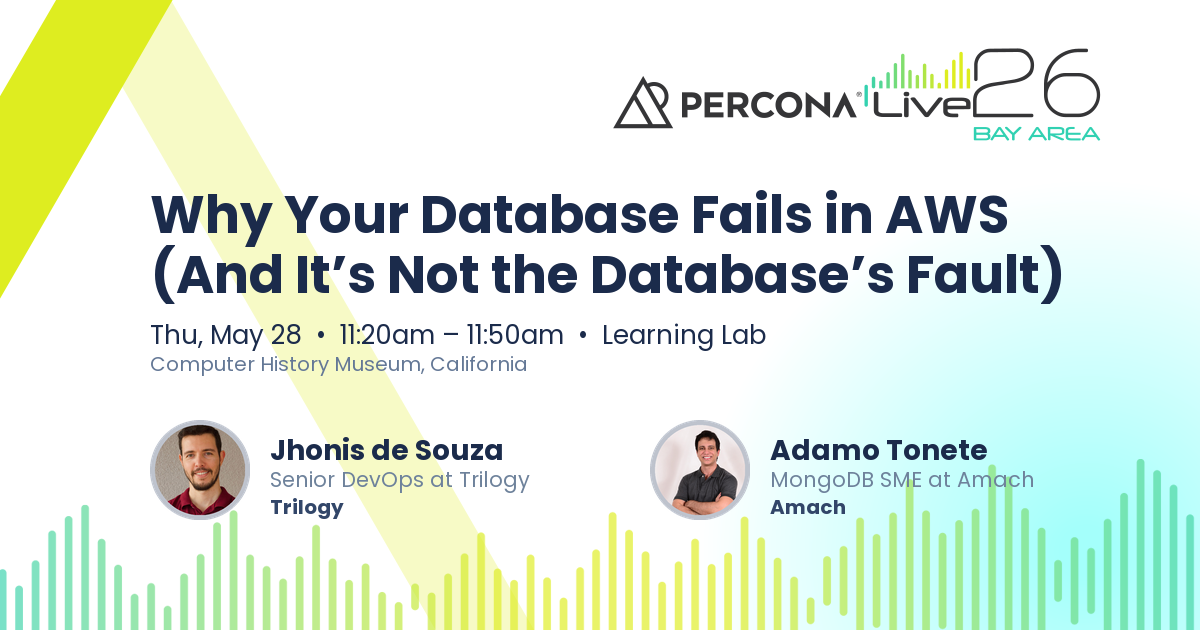 PERCONA® Live 26
BAY AREA

Why Your Database Fails in AWS (And It's Not the Database's Fault)

Thu, May 28 • 11:20am – 11:50am • Learning Lab
Computer History Museum, California

Jhonis de Souza
Senior DevOps at Trilogy
Trilogy

Adamo Tonete
MongoDB SME at Amach
Amach